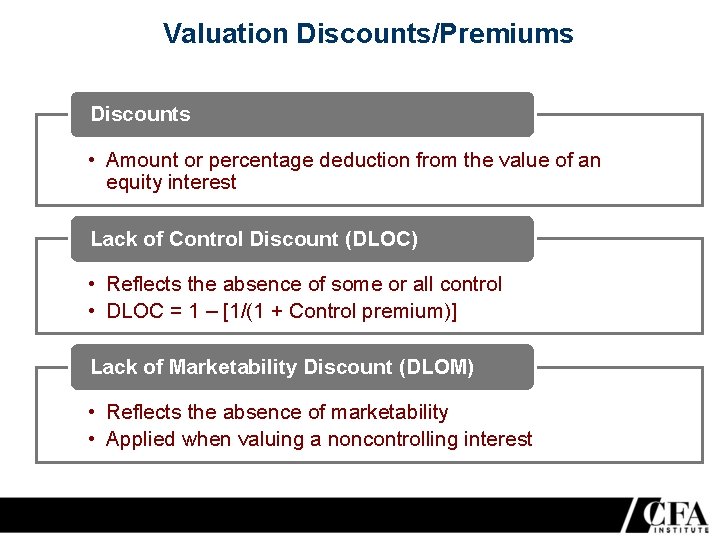 Valuation Discounts/Premiums

Discounts

• Amount or percentage deduction from the value of an equity interest

Lack of Control Discount (DLOC)

• Reflects the absence of some or all control
• DLOC = 1 – [1/(1 + Control premium)]

Lack of Marketability Discount (DLOM)

• Reflects the absence of marketability
• Applied when valuing a noncontrolling interest

CFA INSTITUTE